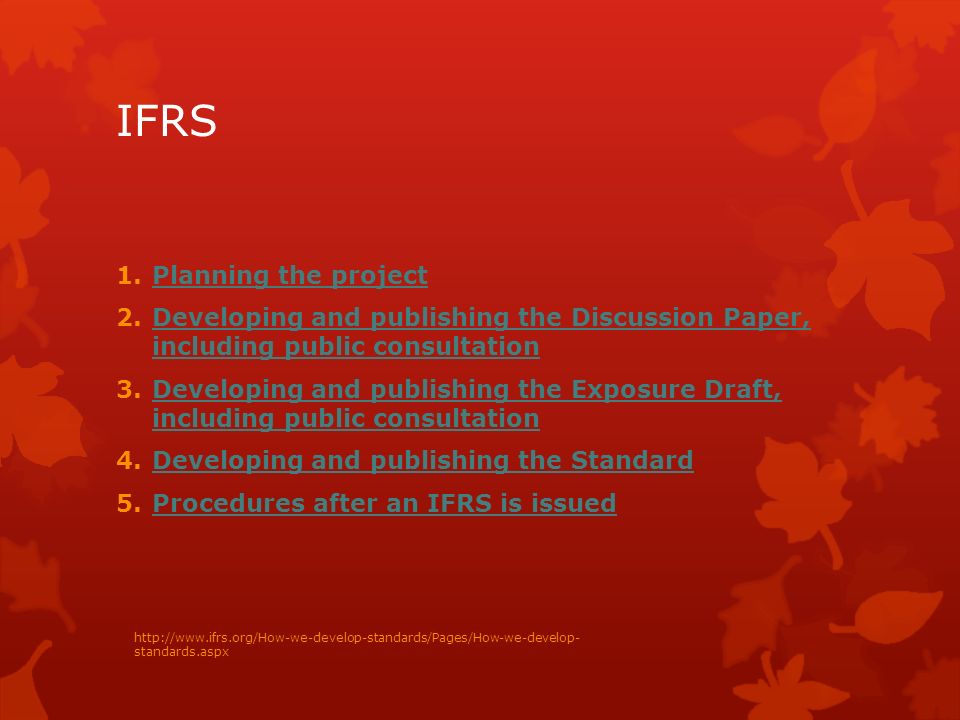 IFRS

1. Planning the project
2. Developing and publishing the Discussion Paper, including public consultation
3. Developing and publishing the Exposure Draft, including public consultation
4. Developing and publishing the Standard
5. Procedures after an IFRS is issued

http://www.ifrs.org/How-we-develop-standards/Pages/How-we-develop-standards.aspx